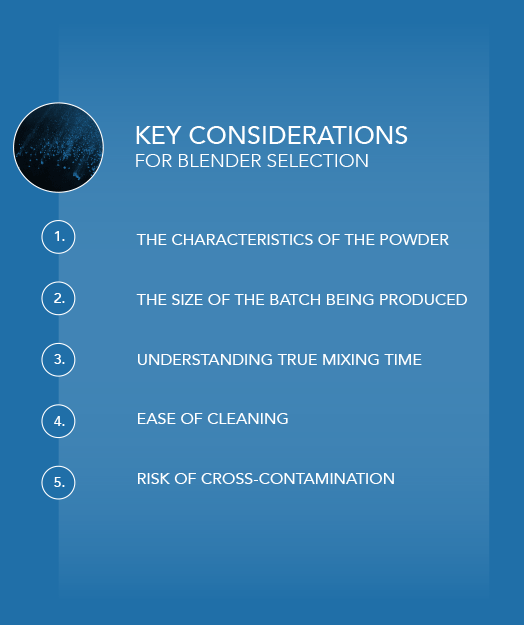 KEY CONSIDERATIONS
FOR BLENDER SELECTION

1. THE CHARACTERISTICS OF THE POWDER

2. THE SIZE OF THE BATCH BEING PRODUCED

3. UNDERSTANDING TRUE MIXING TIME

4. EASE OF CLEANING

5. RISK OF CROSS-CONTAMINATION